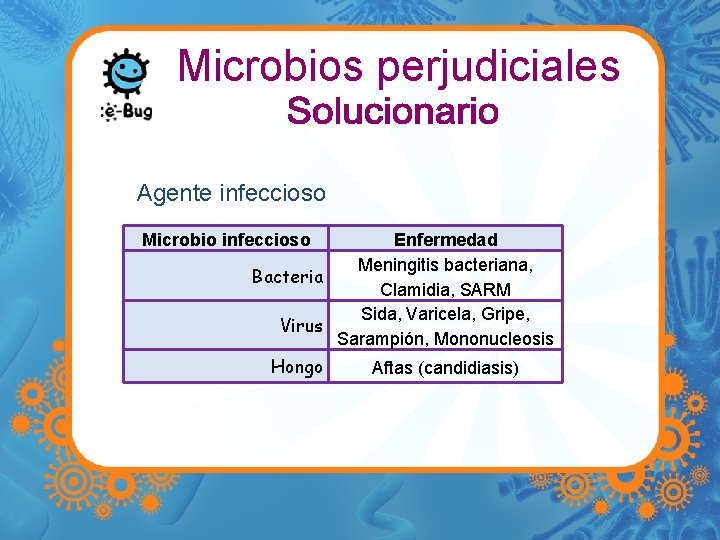 e-Bug

Microbios perjudiciales
Solucionario

Agente infeccioso

| Microbio infeccioso | Enfermedad |
|---|---|
| Bacteria | Meningitis bacteriana, Clamidia, SARM |
| Virus | Sida, Varicela, Gripe, Sarampión, Mononucleosis |
| Hongo | Aftas (candidiasis) |